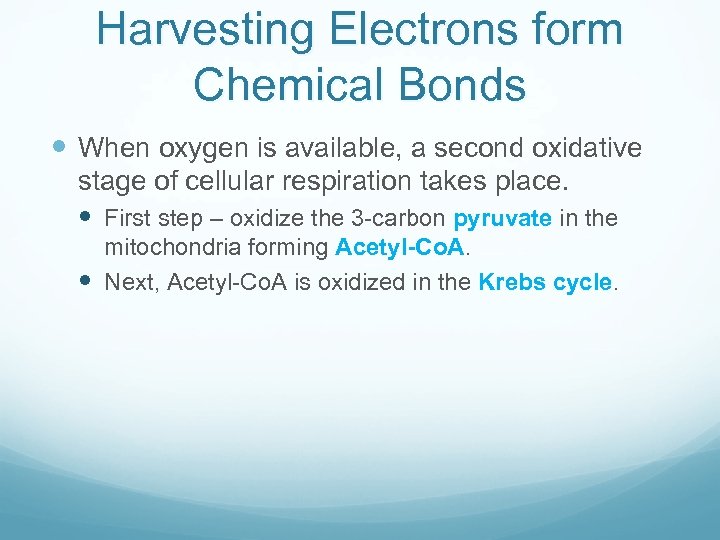 Harvesting Electrons form Chemical Bonds

When oxygen is available, a second oxidative stage of cellular respiration takes place.

First step – oxidize the 3-carbon pyruvate in the mitochondria forming Acetyl-CoA.

Next, Acetyl-CoA is oxidized in the Krebs cycle.